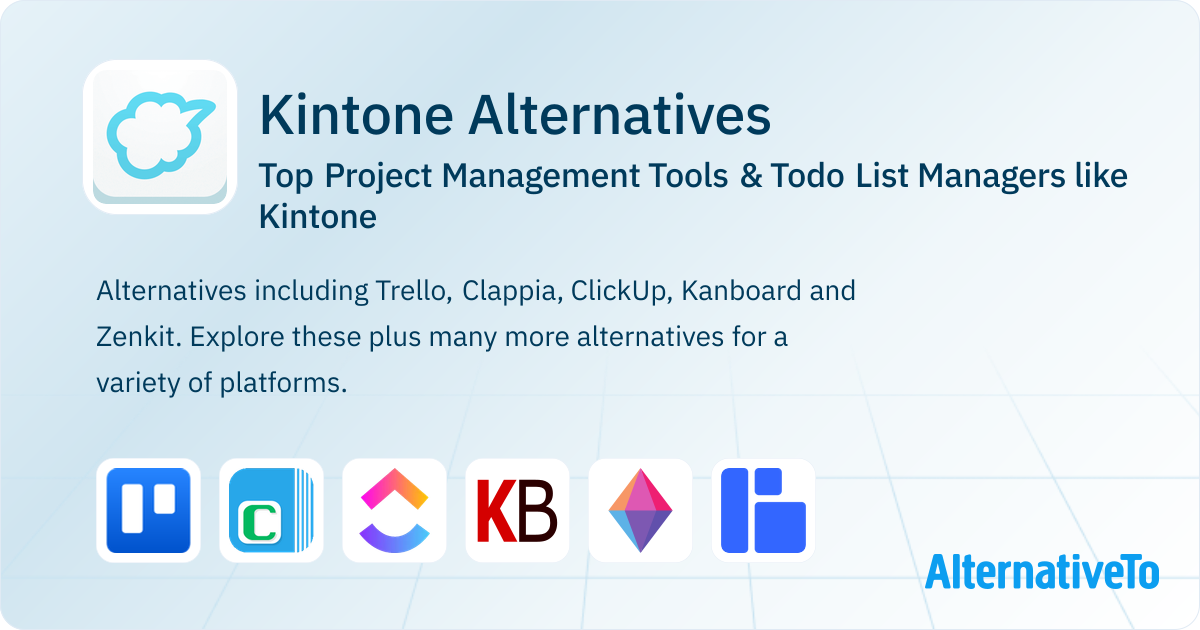 Kintone Alternatives

Top Project Management Tools & Todo List Managers like Kintone

Alternatives including Trello, Clappia, ClickUp, Kanboard and Zenkit. Explore these plus many more alternatives for a variety of platforms.

C

KB

AlternativeTo